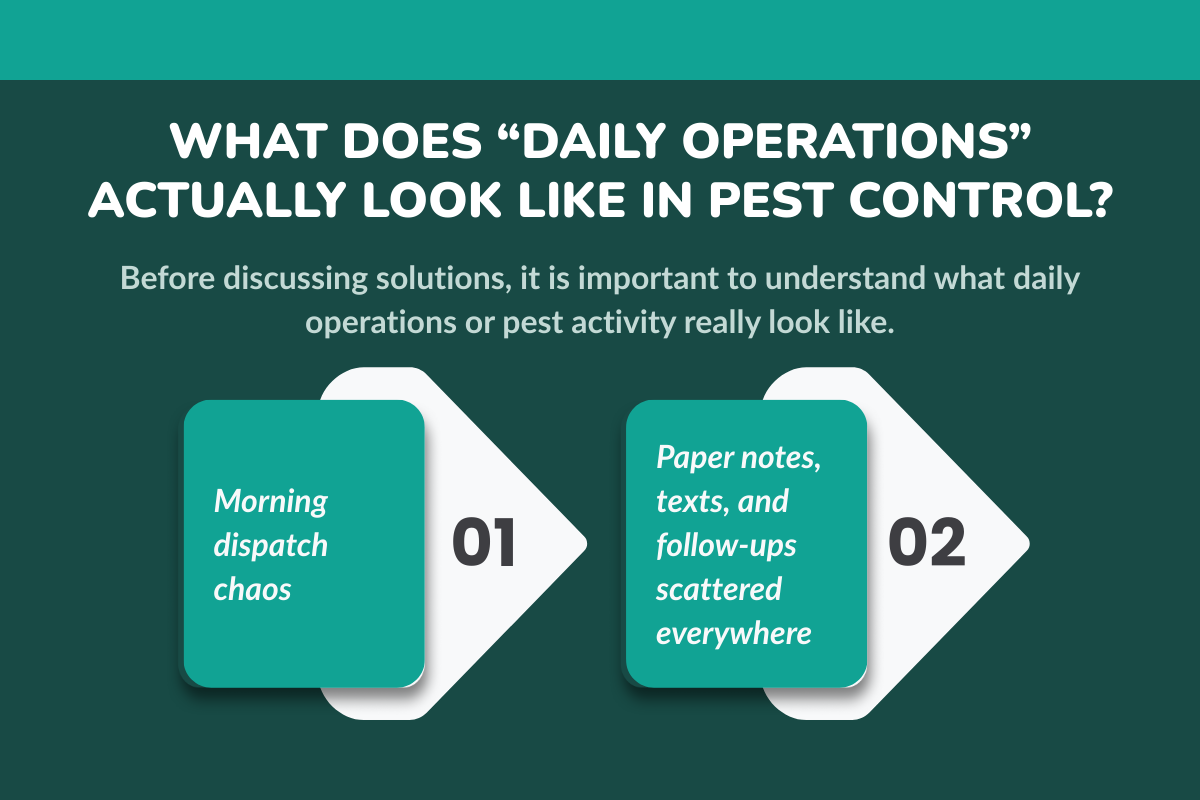 WHAT DOES “DAILY OPERATIONS” ACTUALLY LOOK LIKE IN PEST CONTROL?

Before discussing solutions, it is important to understand what daily operations or pest activity really look like.

Morning dispatch chaos

01

Paper notes, texts, and follow-ups scattered everywhere

02